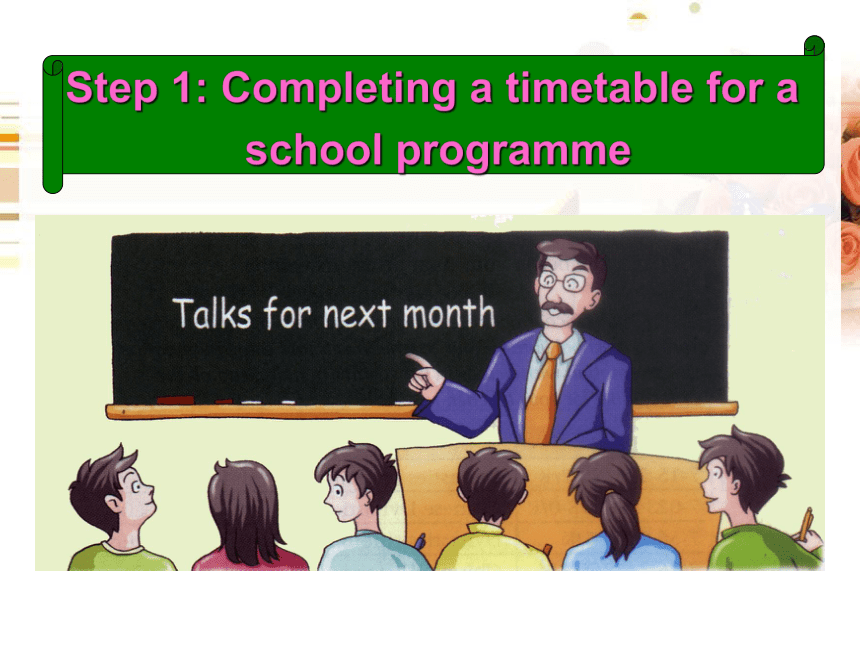 Step 1: Completing a timetable for a school programme

Talks for next month